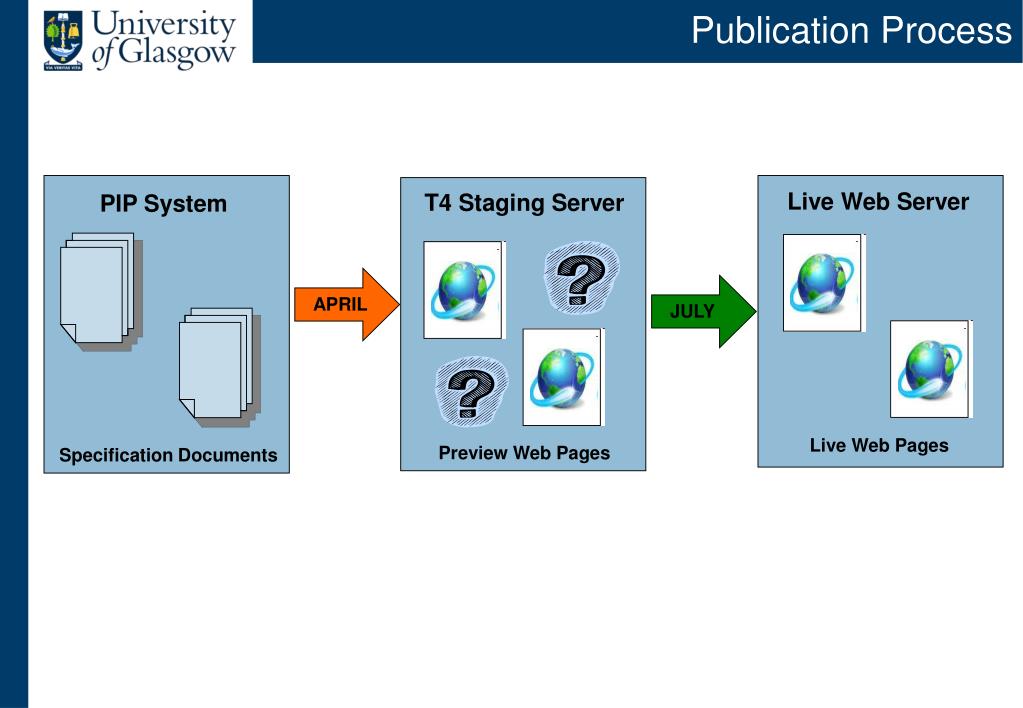 University of Glasgow

VIA VERITAS VITA

Publication Process

PIP System

Specification Documents

APRIL

T4 Staging Server

Preview Web Pages

JULY

Live Web Server

Live Web Pages